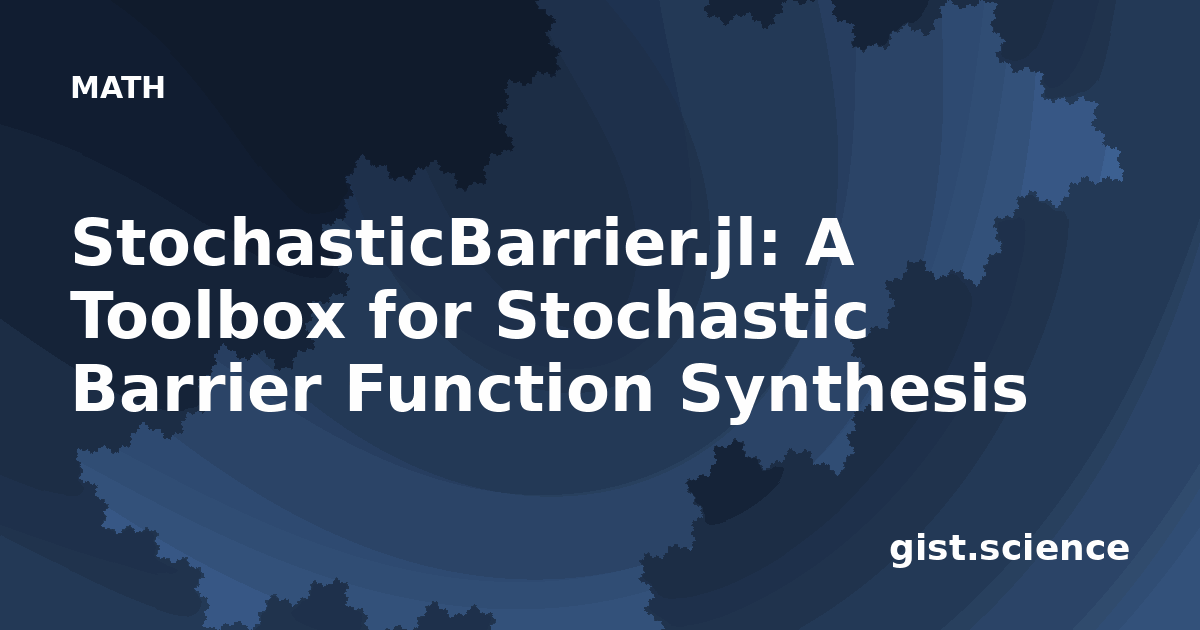 MATH

StochasticBarrier.jl: A Toolbox for Stochastic Barrier Function Synthesis

gist.science